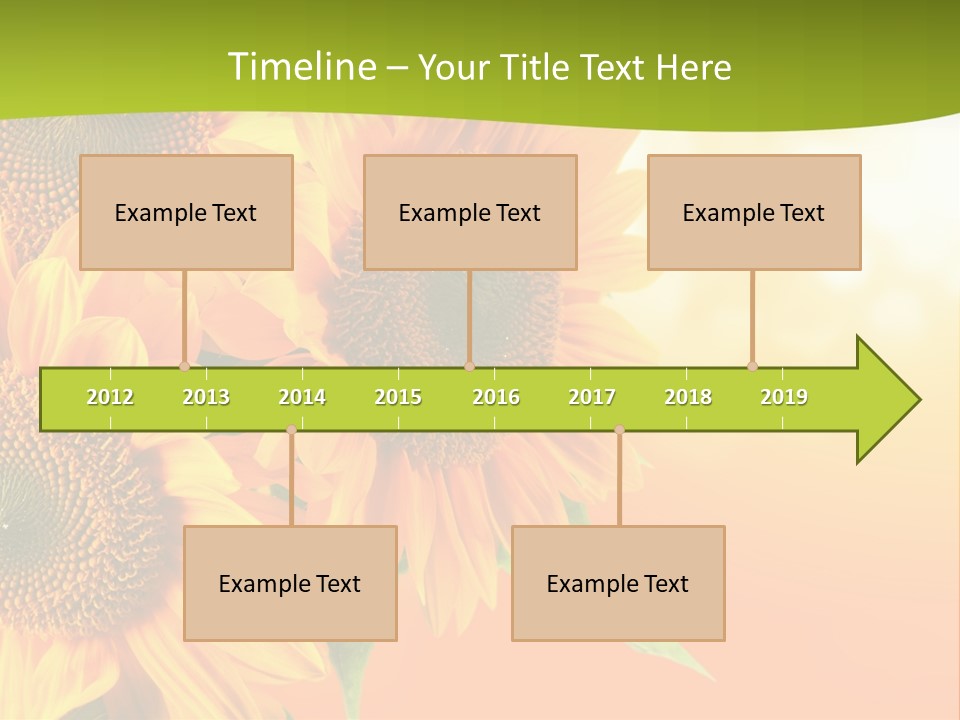 Timeline – Your Title Text Here

Example Text

Example Text

Example Text

2012 2013 2014 2015 2016 2017 2018 2019

Example Text

Example Text